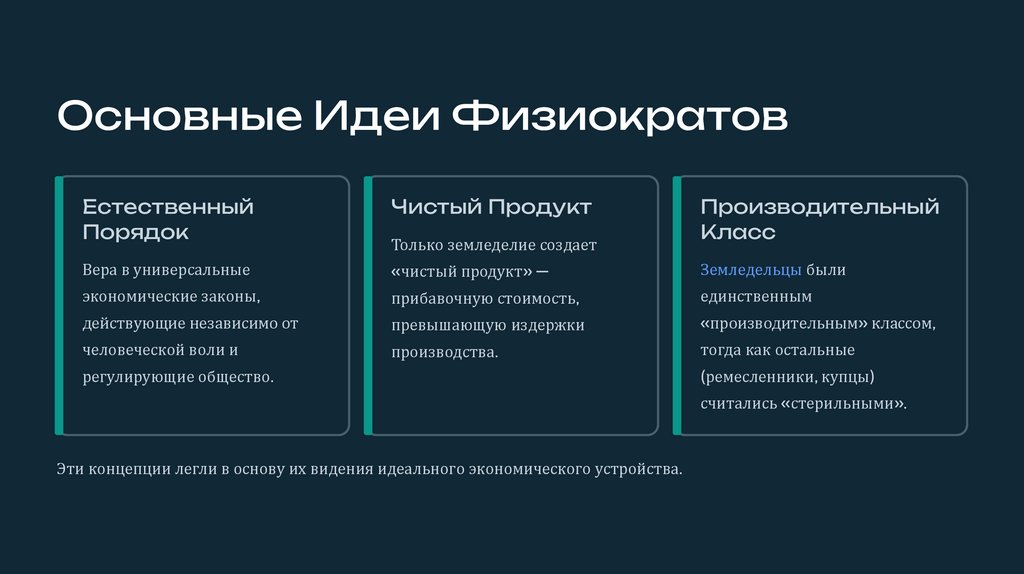 Основные Идеи Физиократов

Естественный Порядок

Вера в универсальные экономические законы, действующие независимо от человеческой воли и регулирующие общество.

Чистый Продукт

Только земледелие создает «чистый продукт» — прибавочную стоимость, превышающую издержки производства.

Производительный Класс

Земледельцы были единственным «производительным» классом, тогда как остальные (ремесленники, купцы) считались «стерильными».

Эти концепции легли в основу их видения идеального экономического устройства.